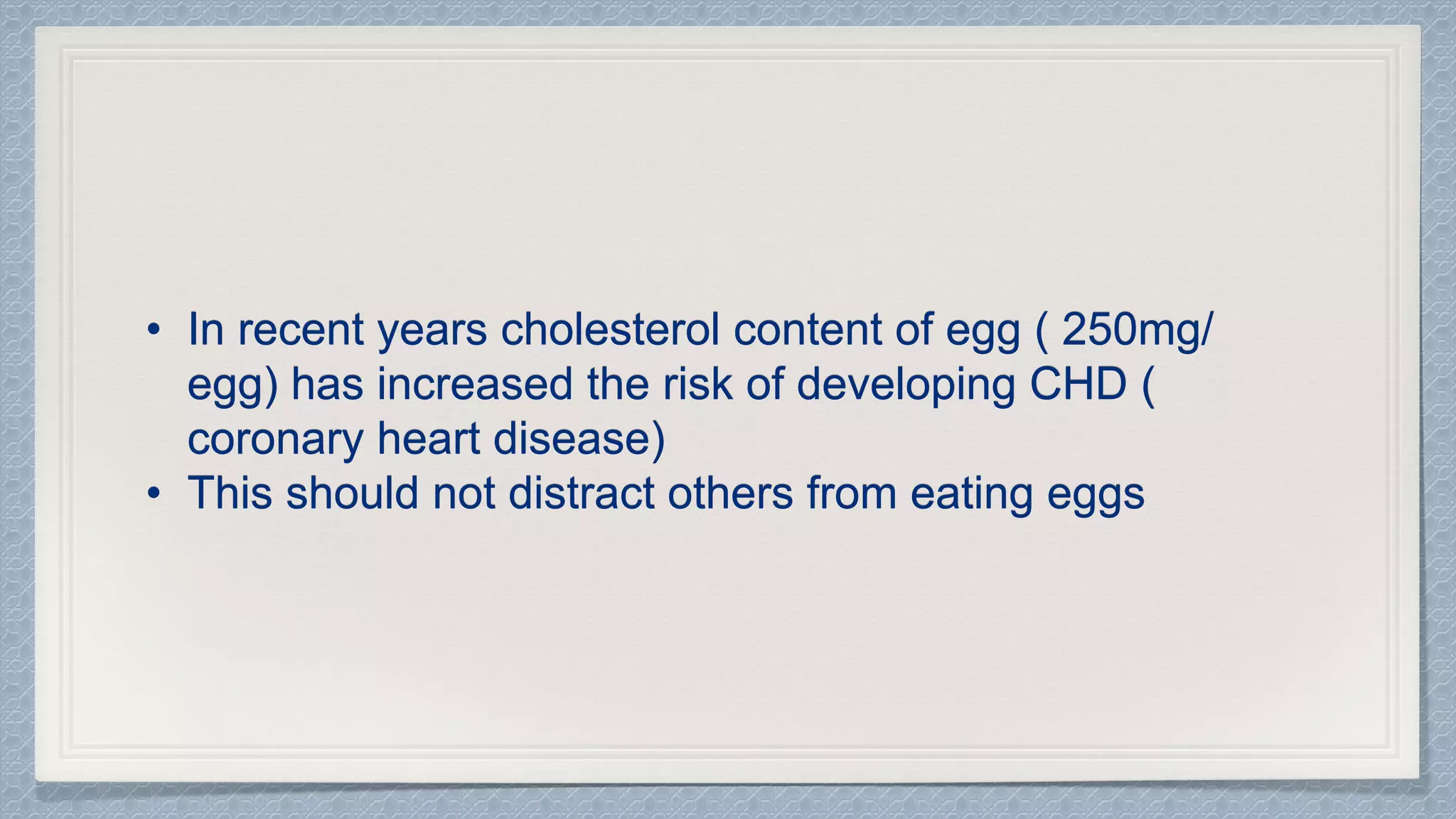 • In recent years cholesterol content of egg ( 250mg/egg) has increased the risk of developing CHD ( coronary heart disease)
• This should not distract others from eating eggs